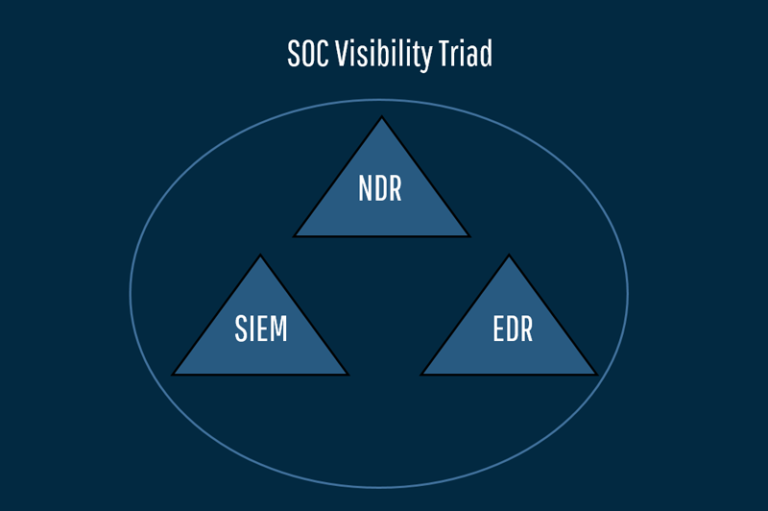 SOC Visibility Triad

NDR

SIEM

EDR